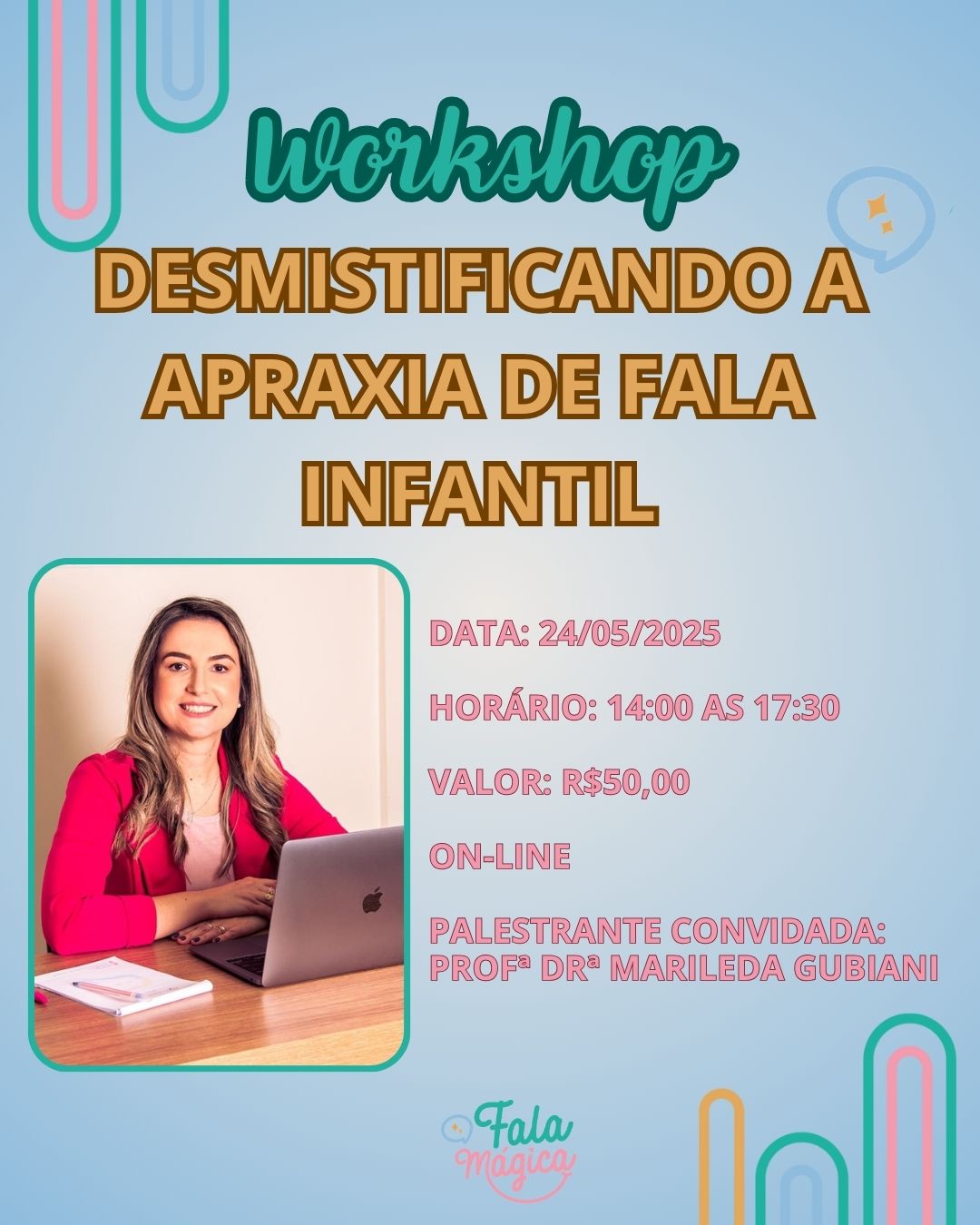 Workshop

DESMISTIFICANDO A APRAXIA DE FALA INFANTIL

DATA: 24/05/2025

HORÁRIO: 14:00 AS 17:30

VALOR: R$50,00

ON-LINE

PALESTRANTE CONVIDADA: PROFª DRª MARILEDA GUBIANI

Fala Mágica